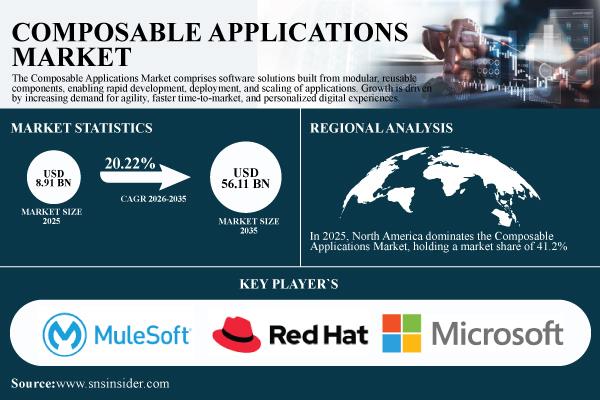 COMPOSABLE APPLICATIONS MARKET

The Composable Applications Market comprises software solutions built from modular, reusable components, enabling rapid development, deployment, and scaling of applications. Growth is driven by increasing demand for agility, faster time-to-market, and personalized digital experiences.

MARKET STATISTICS

USD 8.91 BN

MARKET SIZE 2025

20.22%

CAGR 2026-2035

USD 56.11 BN

MARKET SIZE 2035

REGIONAL ANALYSIS

In 2025, North America dominates the Composable Applications Market, holding a market share of 41.2%

KEY PLAYER`S

MuleSoft

Red Hat

Microsoft

Source:www.snsinsider.com